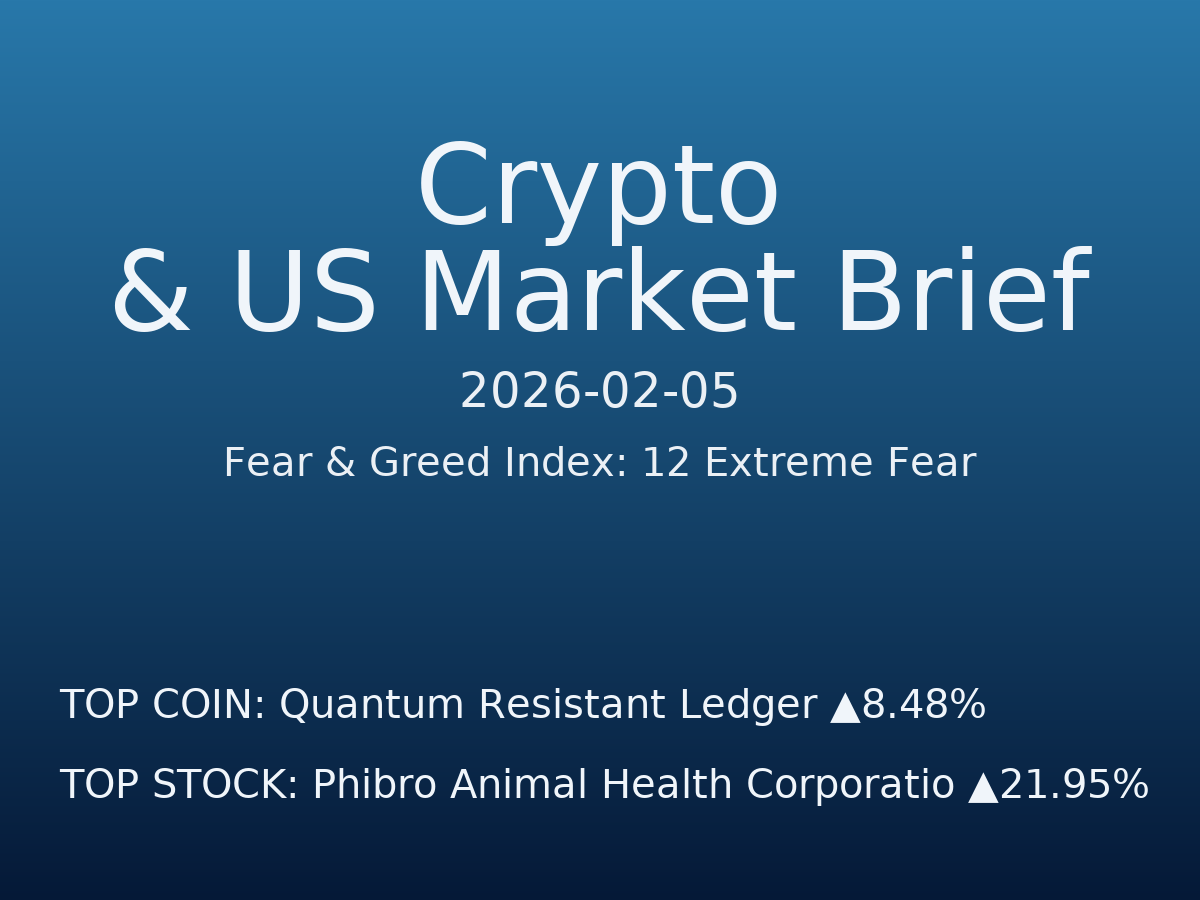 Crypto
& US Market Brief

2026-02-05

Fear & Greed Index: 12 Extreme Fear

TOP COIN: Quantum Resistant Ledger ▲8.48%

TOP STOCK: Phibro Animal Health Corporatio ▲21.95%